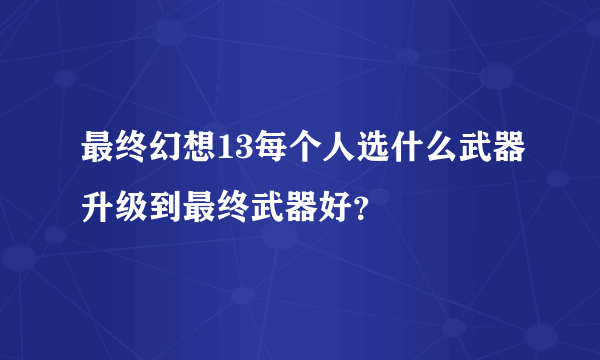 最终幻想13每个人选什么武器升级到最终武器好?